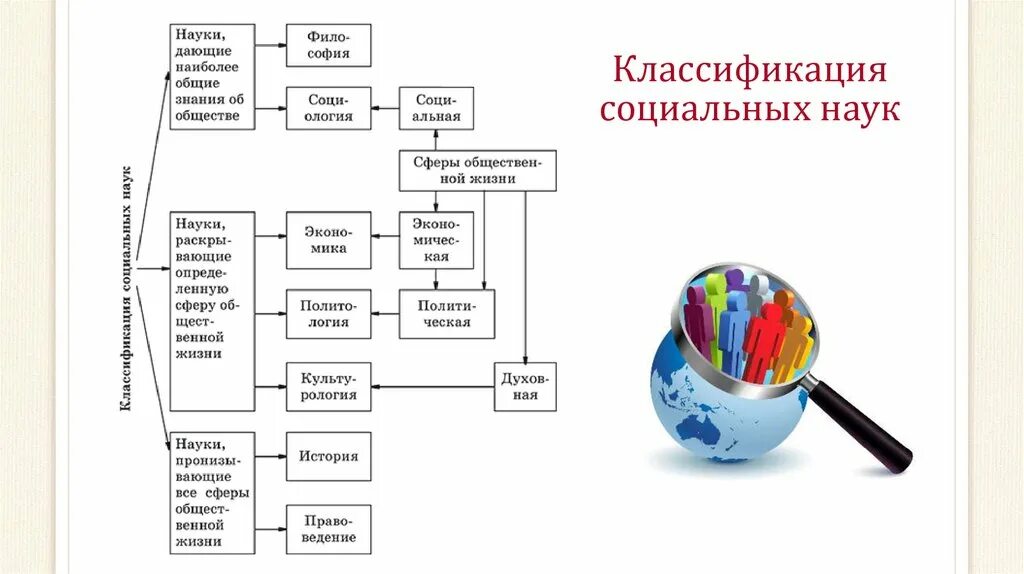 Классификация социальных наук

Классификация социальных наук

Науки, дающие наиболее общие знания об обществе

Философия

Социология

Социальная

Сферы общественной жизни

Науки, раскрывающие определенную сферу общественной жизни

Экономика

Экономическая

Политология

Политическая

Культурология

Духовная

Науки, пронизывающие все сферы общественной жизни

История

Правоведение